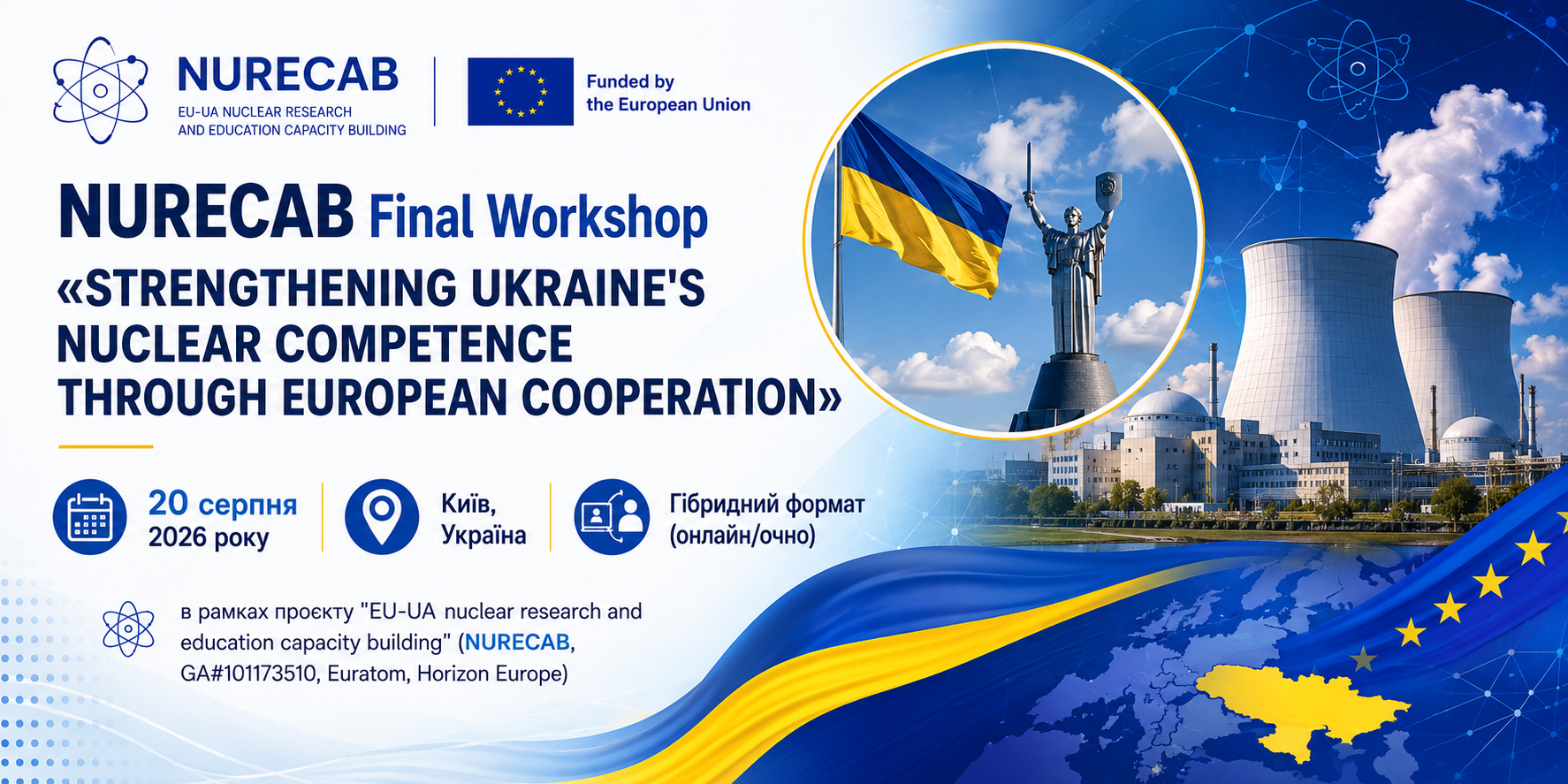 NURECAB
EU-UA NUCLEAR RESEARCH AND EDUCATION CAPACITY BUILDING

Funded by the European Union

NURECAB Final Workshop
«STRENGTHENING UKRAINE'S NUCLEAR COMPETENCE THROUGH EUROPEAN COOPERATION»

20 серпня 2026 року

Київ, Україна

Гібридний формат (онлайн/очно)

в рамках проєкту "EU-UA nuclear research and education capacity building" (NURECAB, GA#101173510, Euratom, Horizon Europe)